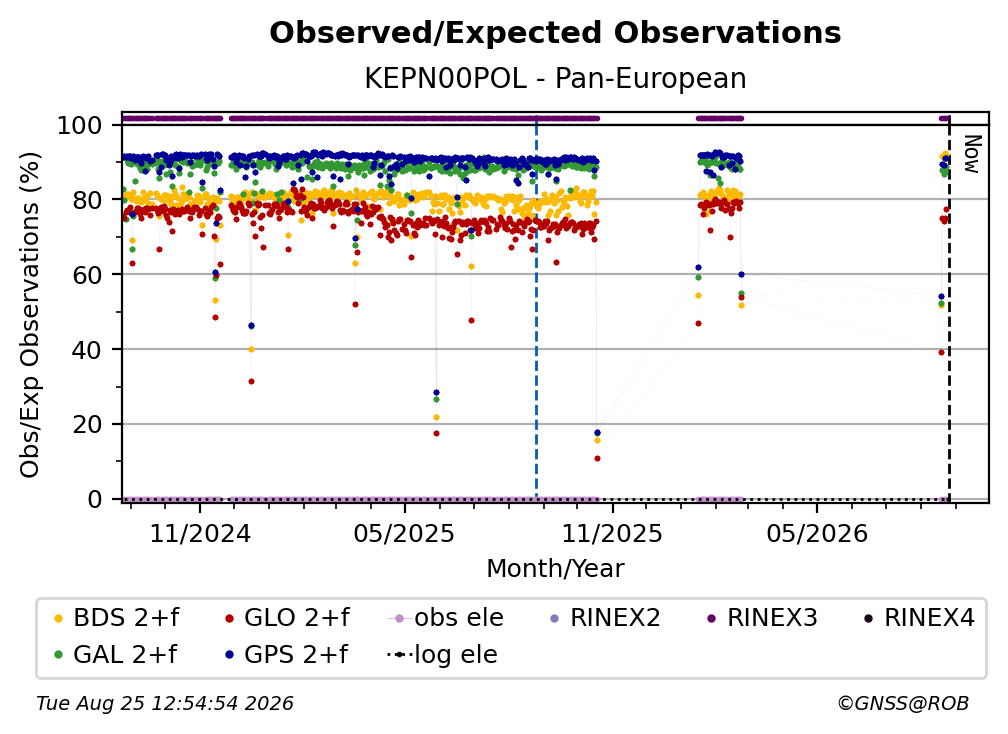 Observed/Expected Observations
KEPN00POL - Pan-European

Obs/Exp Observations (%)

100
80
60
40
20
0

Now

11/2024
05/2025
11/2025
05/2026

Month/Year

BDS 2+f
GLO 2+f
obs ele
RINEX2
RINEX3
RINEX4
GAL 2+f
GPS 2+f
log ele

Tue Aug 25 12:54:54 2026
©GNSS@ROB